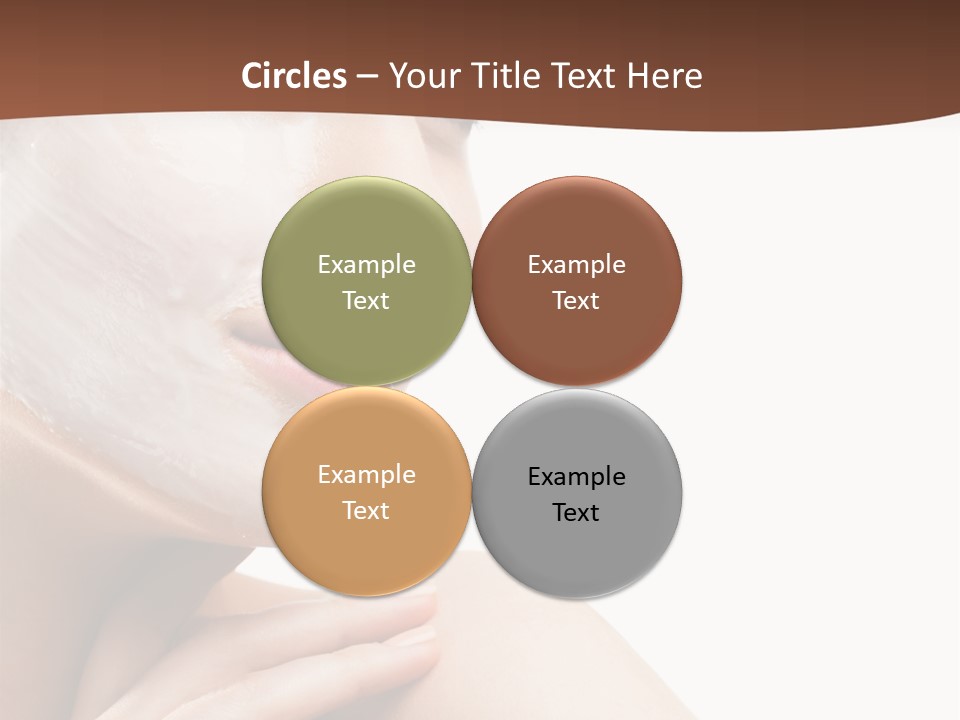 Circles – Your Title Text Here

Example Text

Example Text

Example Text

Example Text